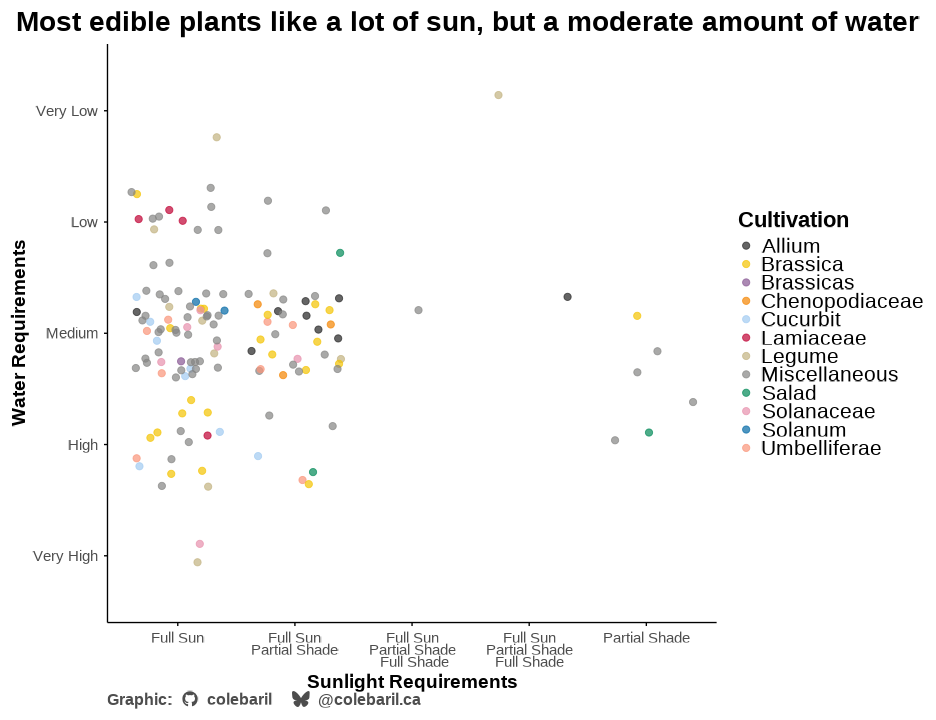 Most edible plants like a lot of sun, but a moderate amount of water

Water Requirements

Very Low
Low
Medium
High
Very High

Full Sun
Full Sun
Partial Shade
Full Sun
Partial Shade
Full Shade
Full Sun
Partial Shade
Full Shade
Partial Shade

Sunlight Requirements

Cultivation
Allium
Brassica
Brassicas
Chenopodiaceae
Cucurbit
Lamiaceae
Legume
Miscellaneous
Salad
Solanaceae
Solanum
Umbelliferae

Graphic: colebaril @colebaril.ca